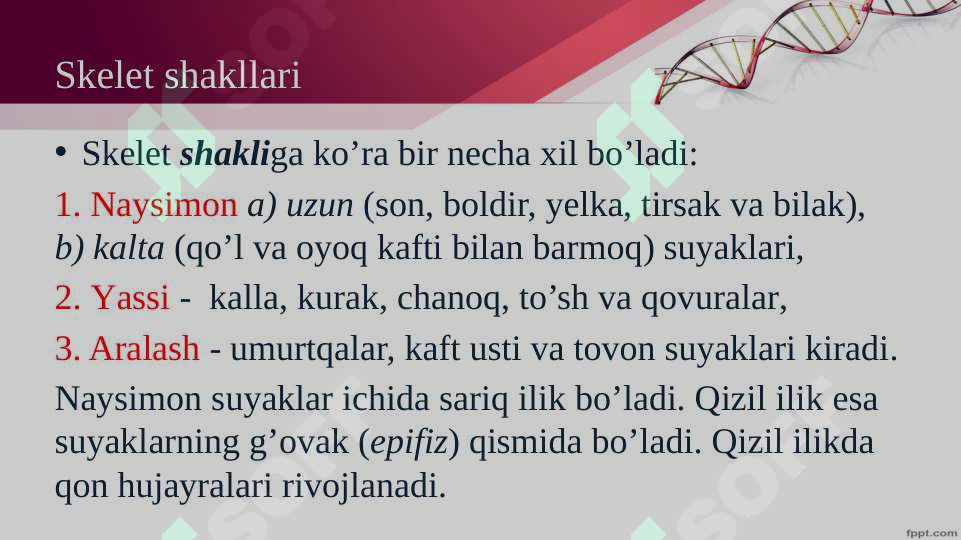 Skelet shakllari

• Skelet shakliga ko’ra bir necha xil bo’ladi:

1. Naysimon a) uzun (son, boldir, yelka, tirsak va bilak), b) kalta (qo’l va oyoq kafti bilan barmoq) suyaklari,

2. Yassi - kalla, kurak, chanoq, to’sh va qovuralar,

3. Aralash - umurtqalar, kaft usti va tovon suyaklari kiradi.

Naysimon suyaklar ichida sariq ilik bo’ladi. Qizil ilik esa suyaklarning g’ovak (epifiz) qismida bo’ladi. Qizil ilikda qon hujayralari rivojlanadi.

fppt.com